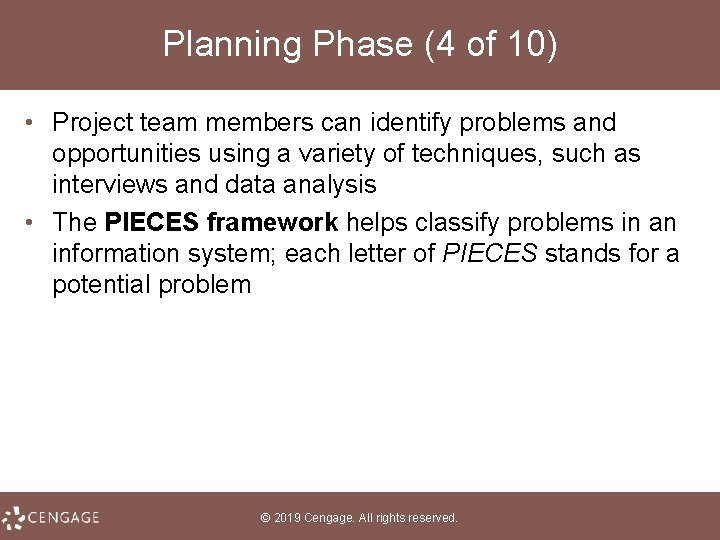 Planning Phase (4 of 10)

• Project team members can identify problems and opportunities using a variety of techniques, such as interviews and data analysis

• The PIECES framework helps classify problems in an information system; each letter of PIECES stands for a potential problem

CENGAGE

© 2019 Cengage. All rights reserved.